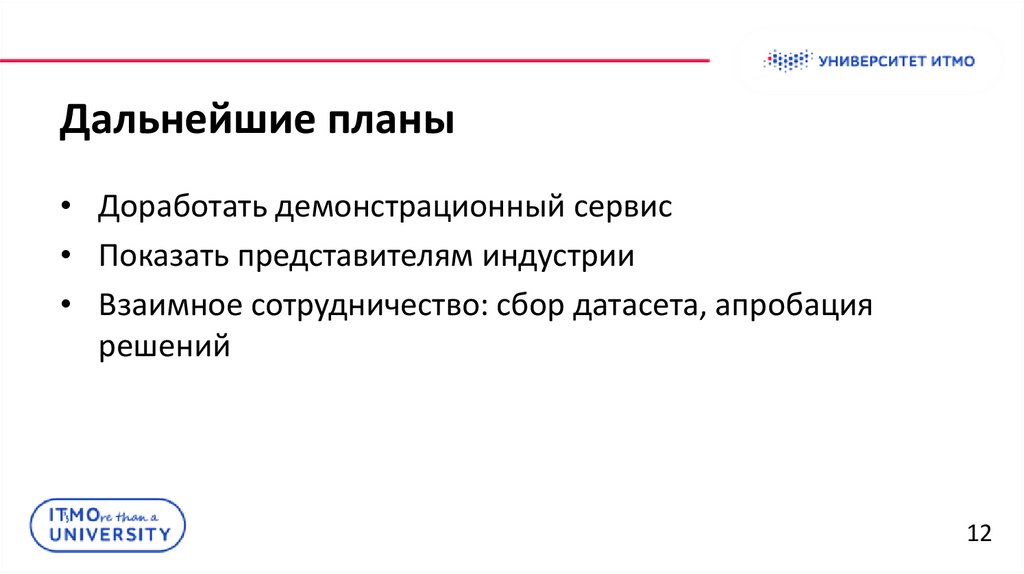 УНИВЕРСИТЕТ ИТМО

Дальнейшие планы

• Доработать демонстрационный сервис
• Показать представителям индустрии
• Взаимное сотрудничество: сбор датасета, апробация решений

ITsMOre than a UNIVERSITY

12